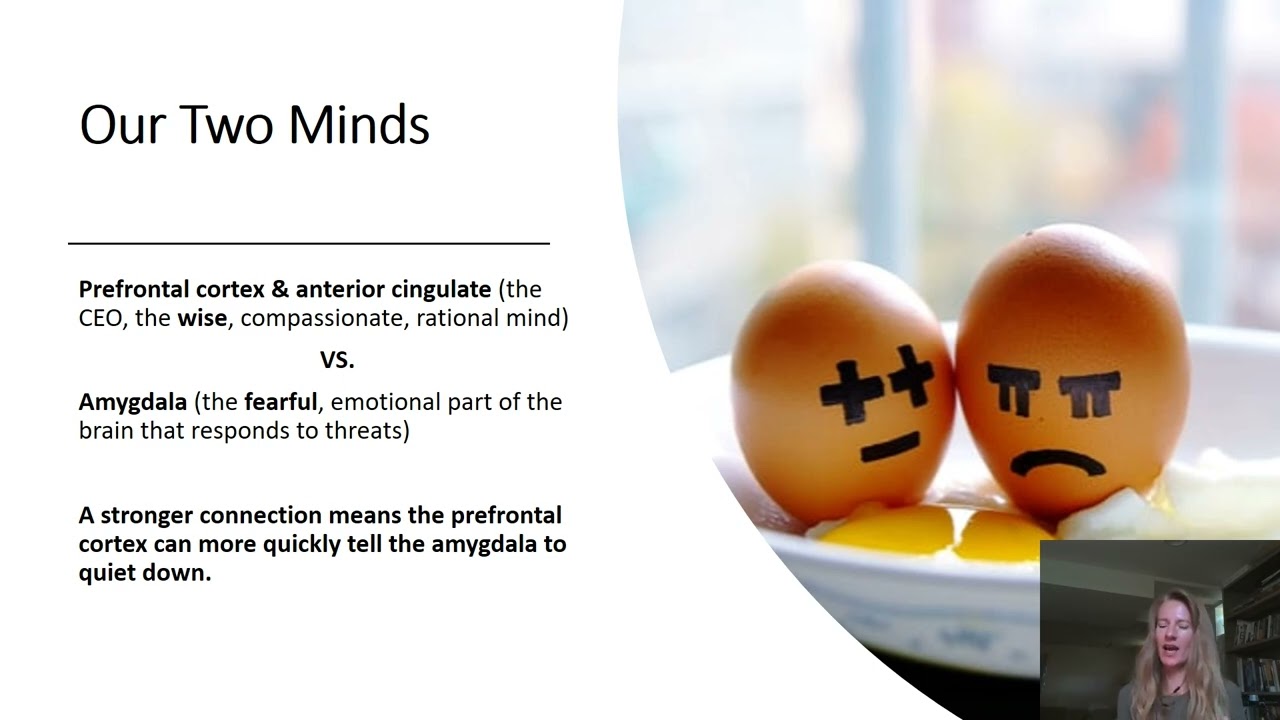 Our Two Minds

Prefrontal cortex & anterior cingulate (the CEO, the wise, compassionate, rational mind)

VS.

Amygdala (the fearful, emotional part of the brain that responds to threats)

A stronger connection means the prefrontal cortex can more quickly tell the amygdala to quiet down.